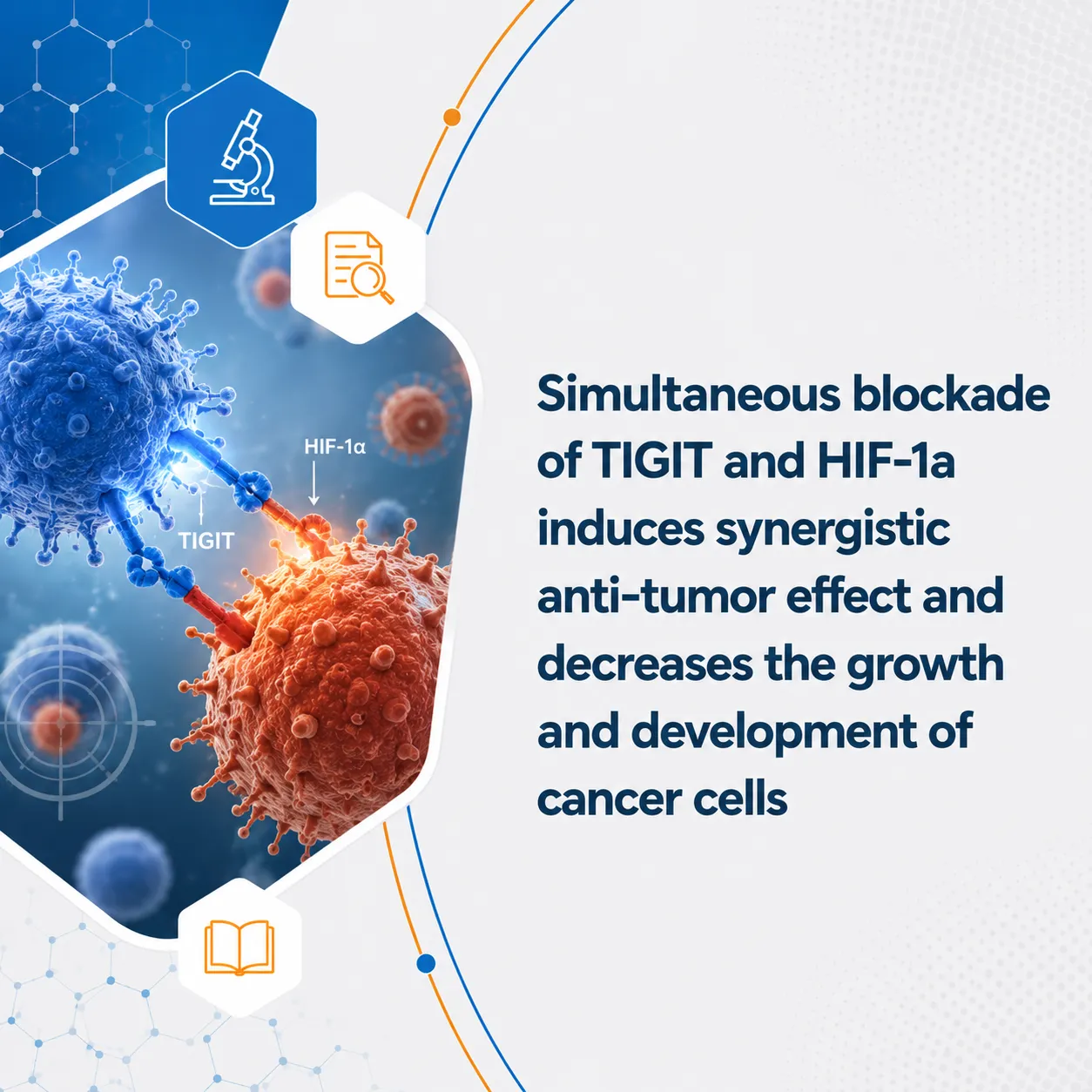 HIF-1α

TIGIT

Simultaneous blockade of TIGIT and HIF-1a induces synergistic anti-tumor effect and decreases the growth and development of cancer cells